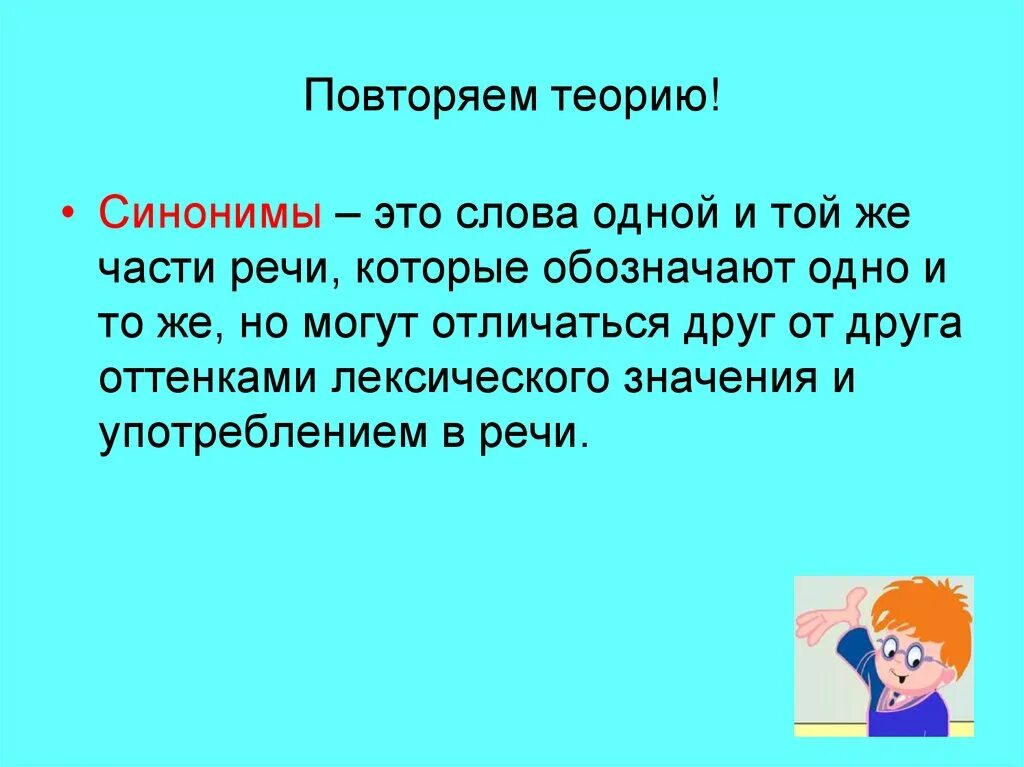 Повторяем теорию!

• Синонимы – это слова одной и той же части речи, которые обозначают одно и то же, но могут отличаться друг от друга оттенками лексического значения и употреблением в речи.